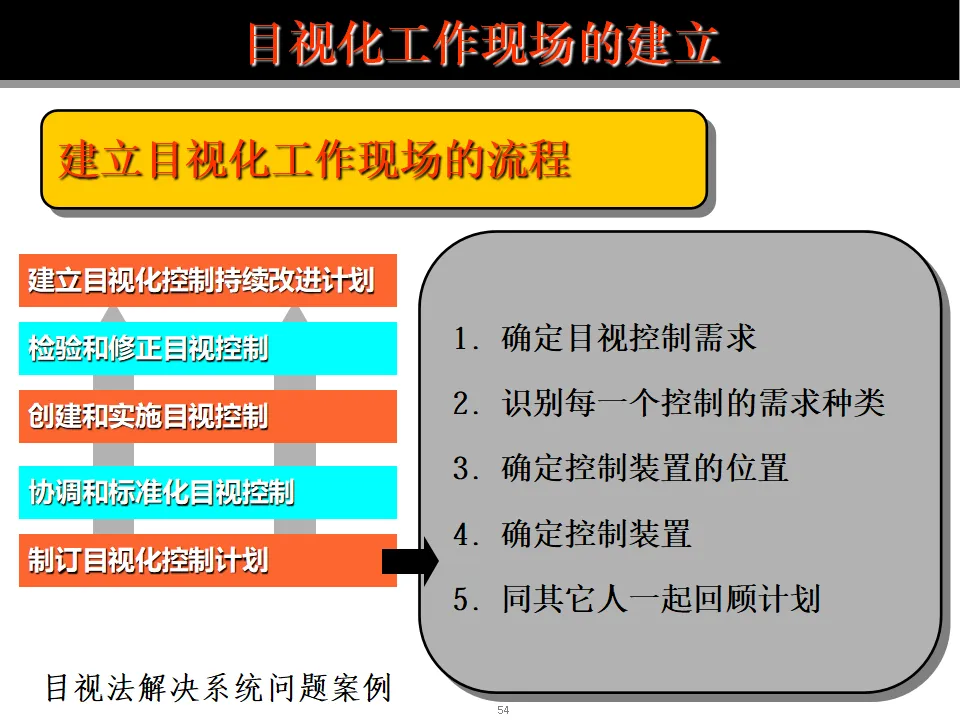 目视化工作现场的建立

建立目视化工作现场的流程

建立目视化控制持续改进计划

检验和修正目视控制

创建和实施目视控制

协调和标准化目视控制

制订目视化控制计划

1. 确定目视控制需求

2. 识别每一个控制的需求种类

3. 确定控制装置的位置

4. 确定控制装置

5. 同其它人一起回顾计划

目视法解决系统问题案例

54